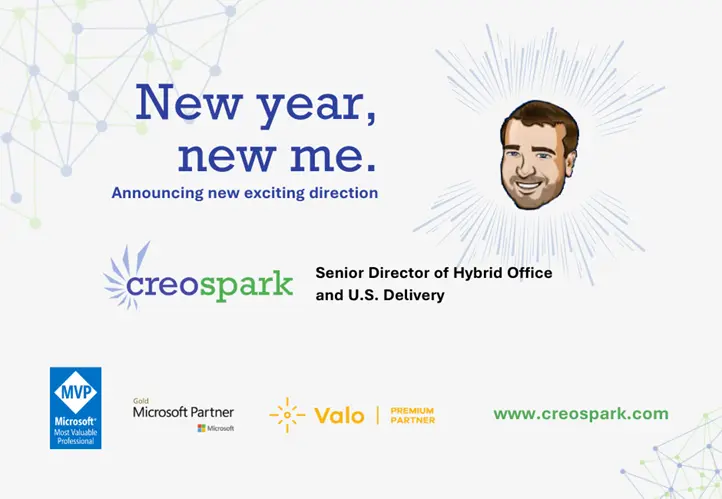 New year, new me.

Announcing new exciting direction

creospark

Senior Director of Hybrid Office and U.S. Delivery

MVP
Microsoft®
Most Valuable Professional

Gold
Microsoft Partner
Microsoft

Valo | PREMIUM PARTNER

www.creospark.com